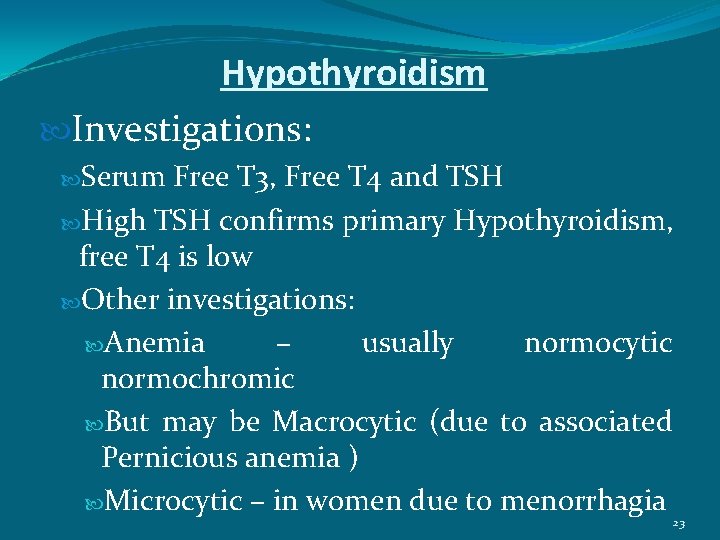 Hypothyroidism

Investigations:

Serum Free T3, Free T4 and TSH

High TSH confirms primary Hypothyroidism, free T4 is low

Other investigations:

Anemia – usually normocytic normochromic

But may be Macrocytic (due to associated Pernicious anemia )

Microcytic – in women due to menorrhagia

23